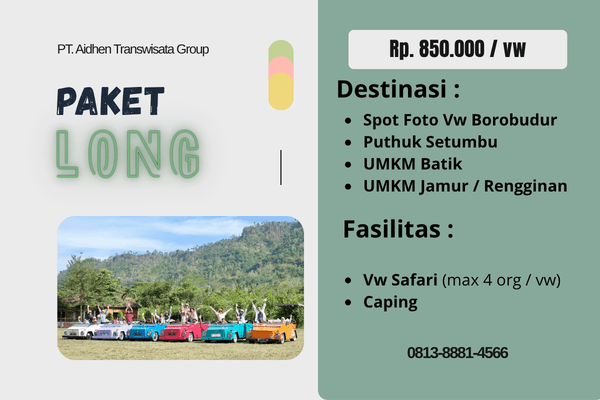 PT. Aidhen Transwisata Group

PAKET

LONG

Rp. 850.000 / vw

Destinasi :

- Spot Foto Vw Borobudur
- Puthuk Setumbu
- UMKM Batik
- UMKM Jamur / Rengginan

Fasilitas :

- Vw Safari (max 4 org / vw)
- Caping

0813-8881-4566